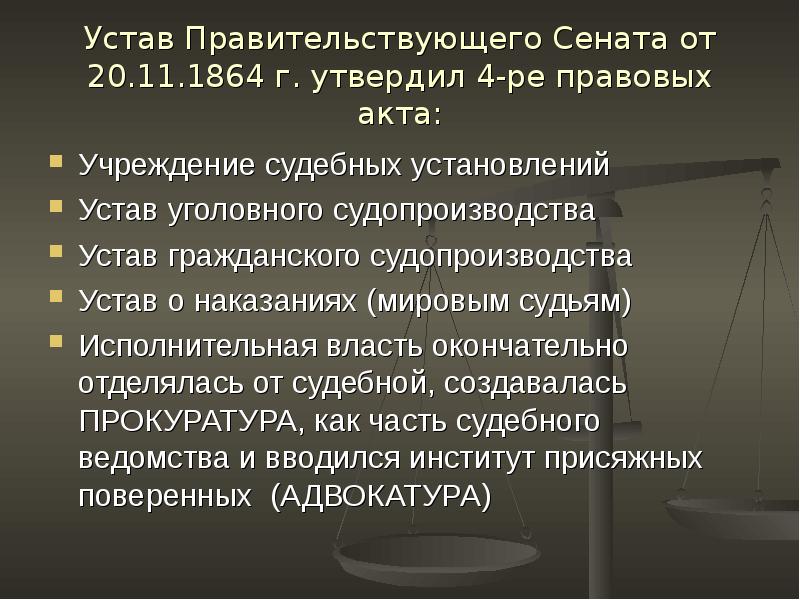 Устав Правительствующего Сената от 20.11.1864 г. утвердил 4-ре правовых акта:

• Учреждение судебных установлений
• Устав уголовного судопроизводства
• Устав гражданского судопроизводства
• Устав о наказаниях (мировым судьям)
• Исполнительная власть окончательно отделялась от судебной, создавалась ПРОКУРАТУРА, как часть судебного ведомства и вводился институт присяжных поверенных (АДВОКАТУРА)